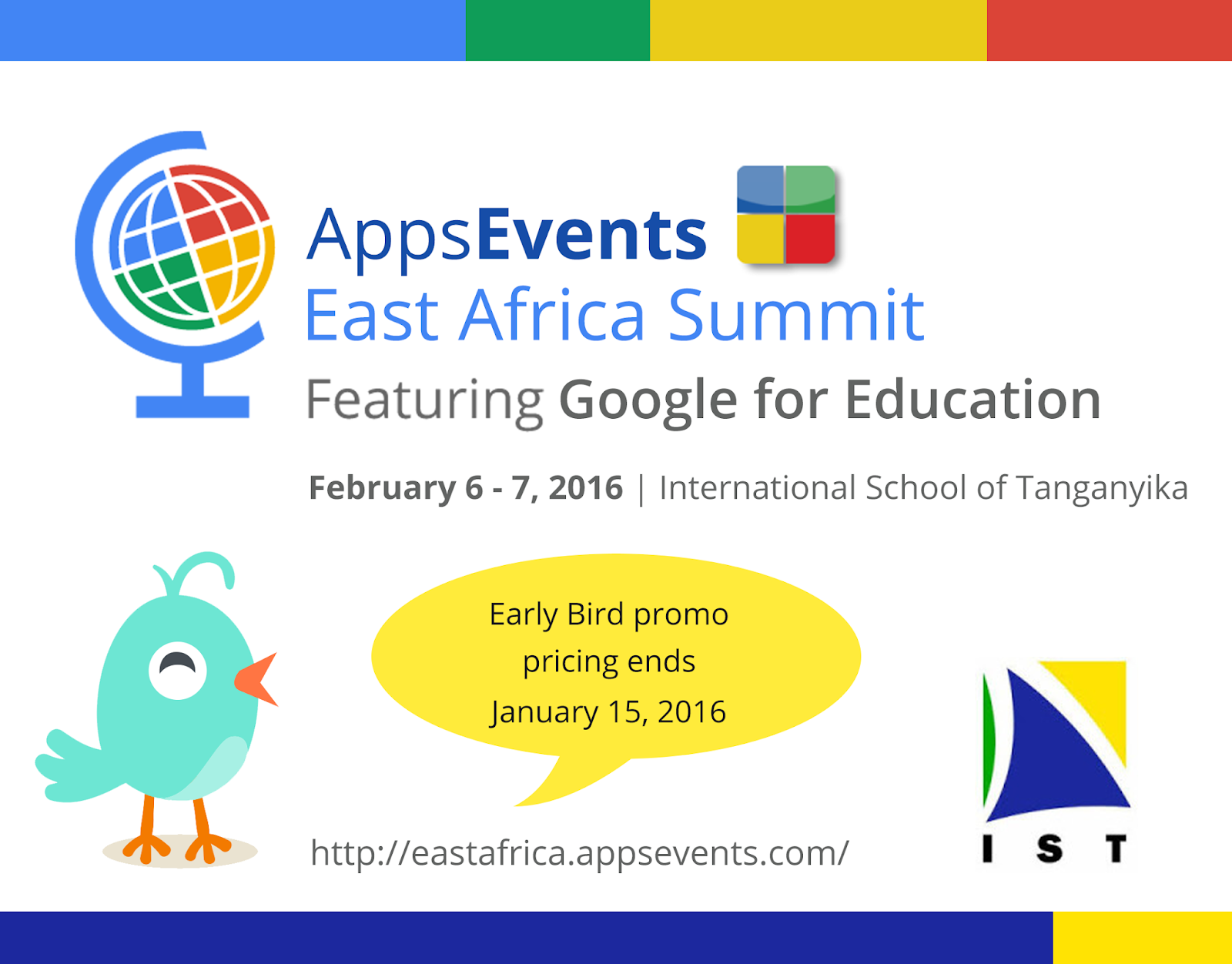 AppsEvents
East Africa Summit
Featuring Google for Education

February 6 - 7, 2016 | International School of Tanganyika

Early Bird promo pricing ends January 15, 2016

http://eastafrica.appsevents.com/

I S T